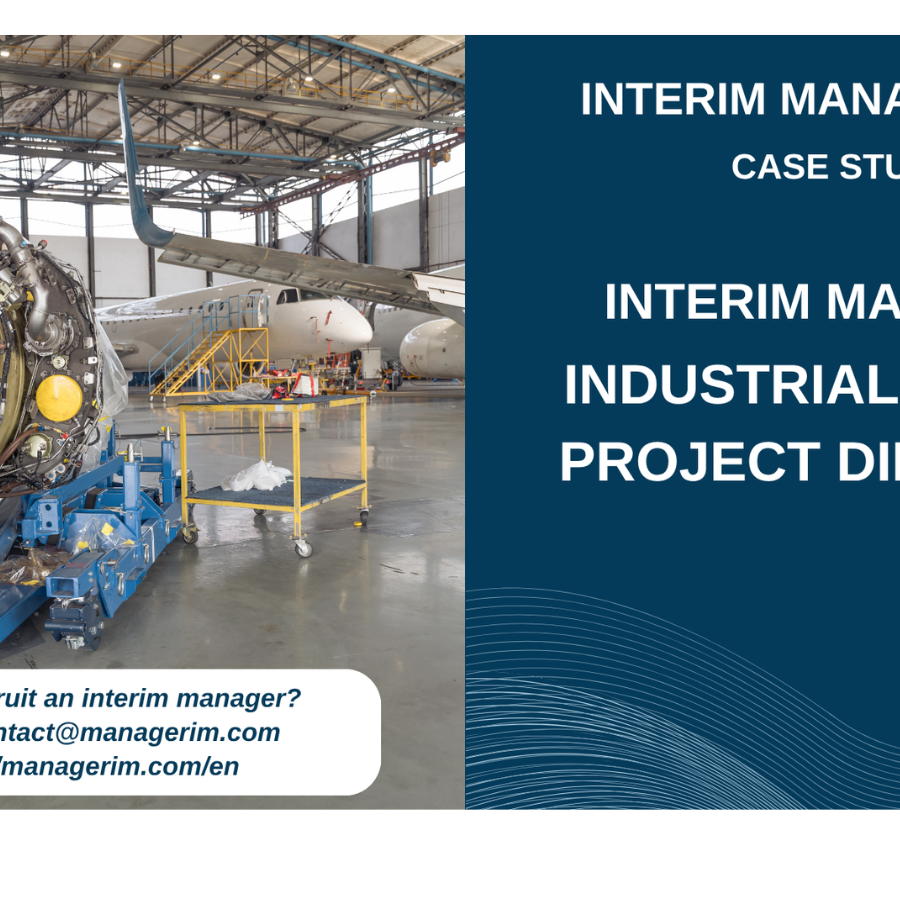 INTERIM MANA

CASE STU

INTERIM MA

INDUSTRIAL

PROJECT DI

ruit an interim manager?
ntact@managerim.com
/managerim.com/en